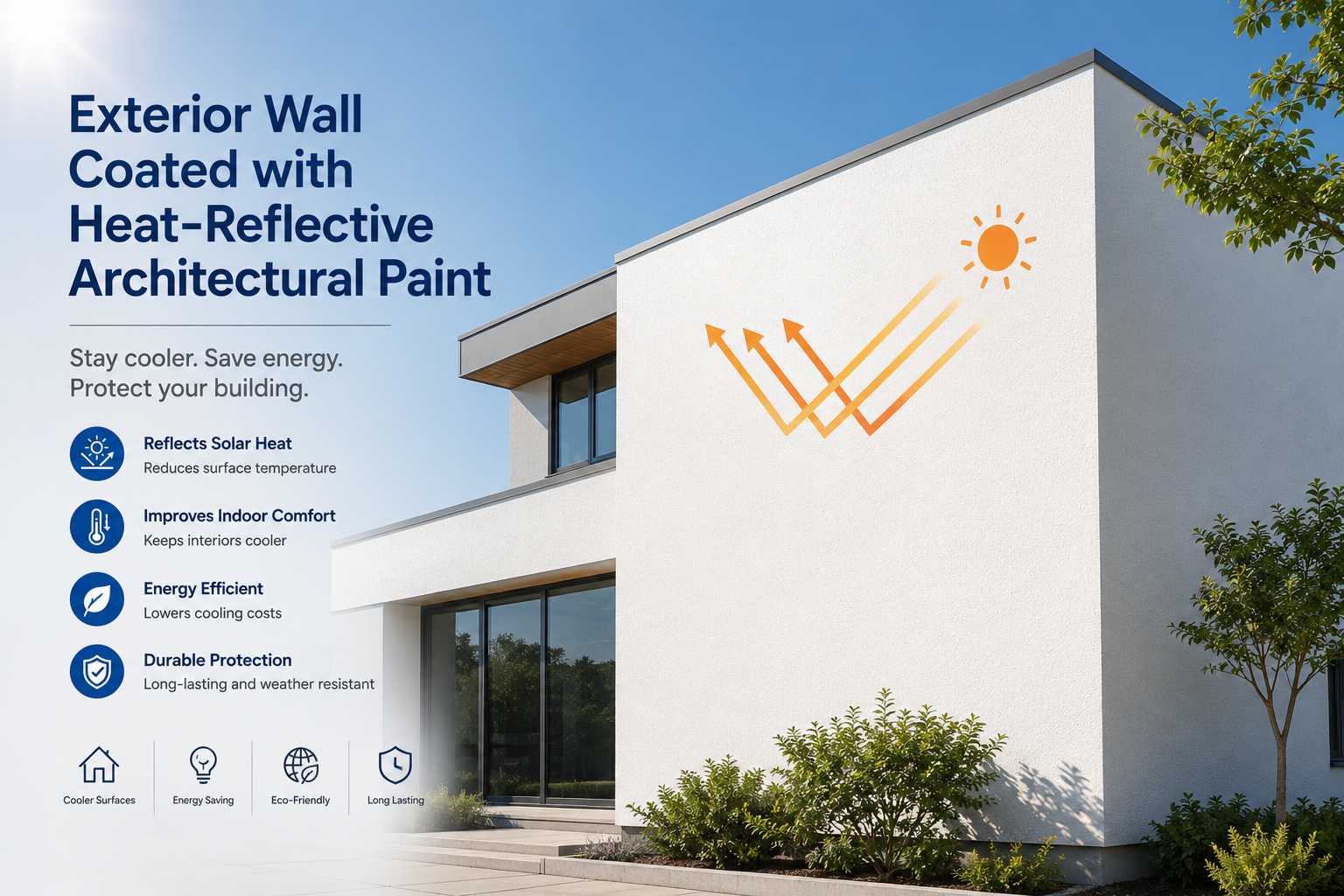 Exterior Wall Coated with Heat-Reflective Architectural Paint

Stay cooler. Save energy. Protect your building.

Reflects Solar Heat
Reduces surface temperature

Improves Indoor Comfort
Keeps interiors cooler

Energy Efficient
Lowers cooling costs

Durable Protection
Long-lasting and weather resistant

Cooler Surfaces

Energy Saving

Eco-Friendly

Long Lasting